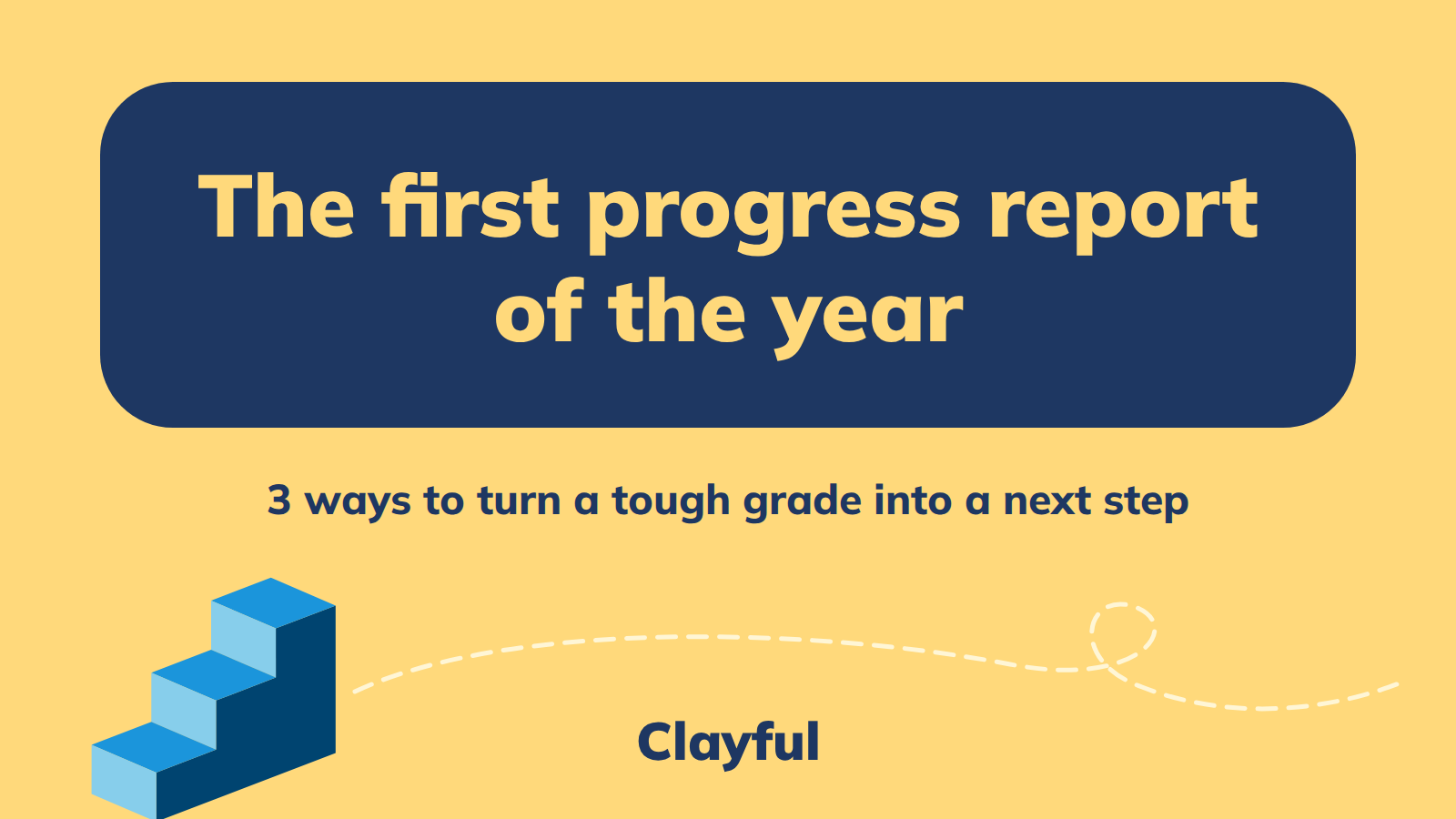 The first progress report of the year

3 ways to turn a tough grade into a next step

Clayful